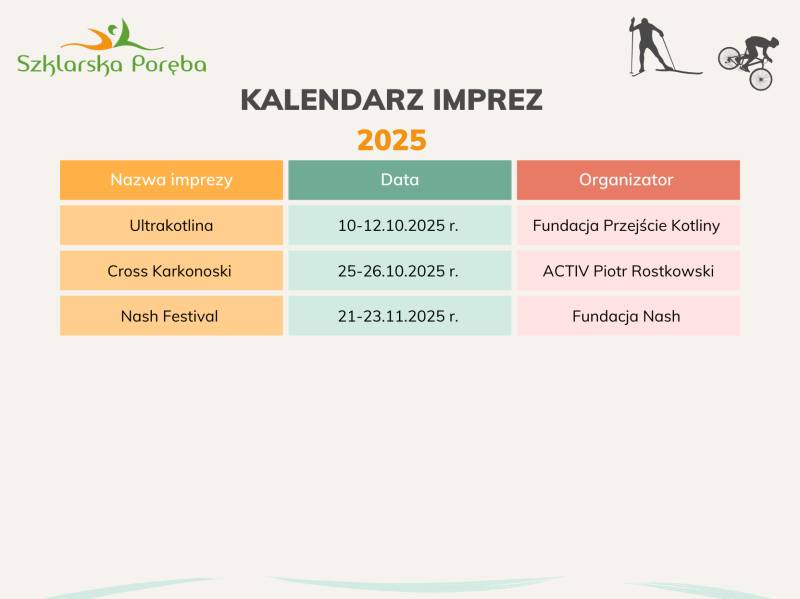 Szklarska Poręba

KALENDARZ IMPREZ
2025

| Nazwa imprezy | Data | Organizator |
|---|---|---|
| Ultrakotlina | 10-12.10.2025 r. | Fundacja Przejście Kotliny |
| Cross Karkonoski | 25-26.10.2025 r. | ACTIV Piotr Rostkowski |
| Nash Festival | 21-23.11.2025 r. | Fundacja Nash |